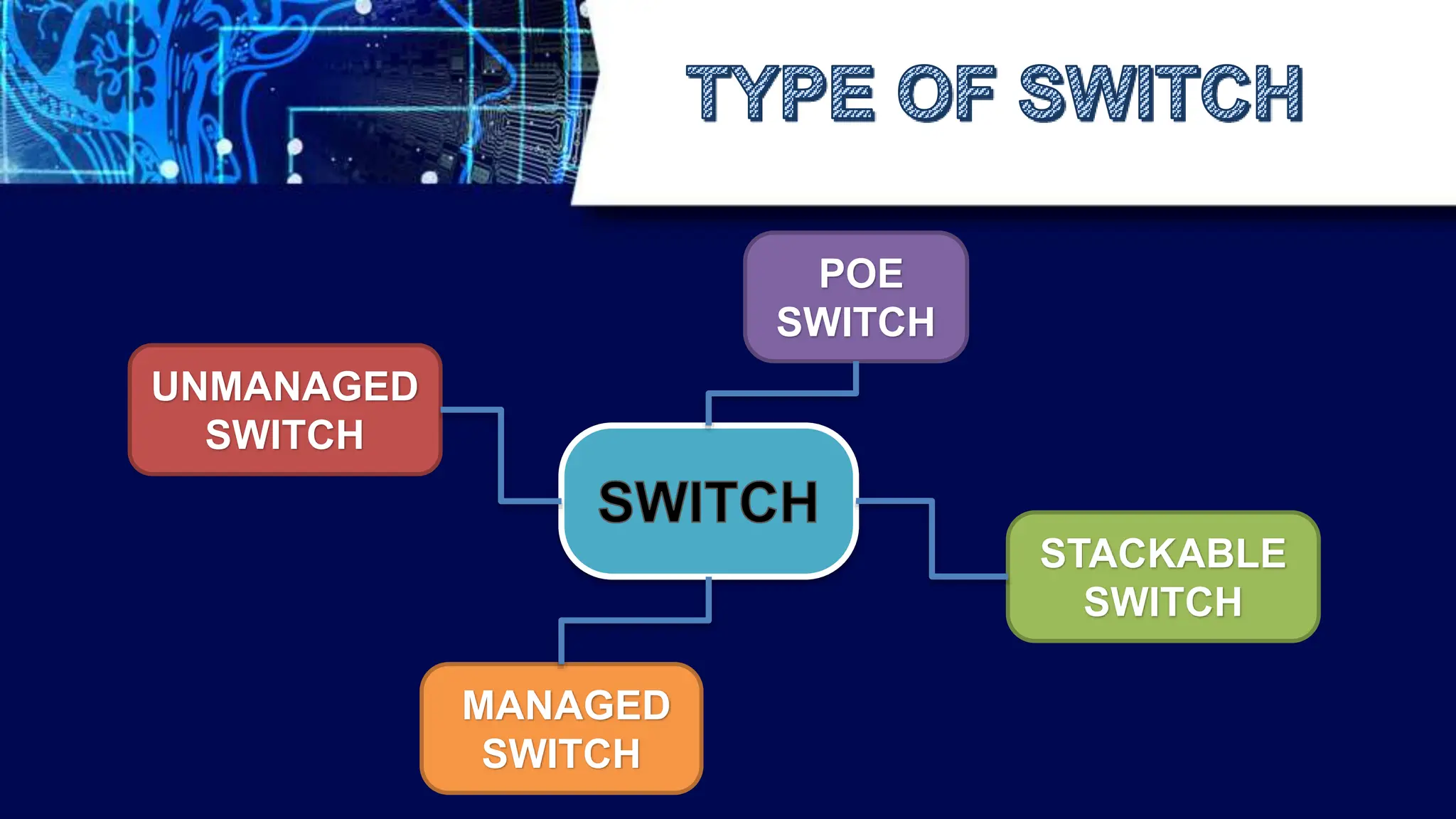 TYPE OF SWITCH

POE SWITCH

UNMANAGED SWITCH

SWITCH

STACKABLE SWITCH

MANAGED SWITCH